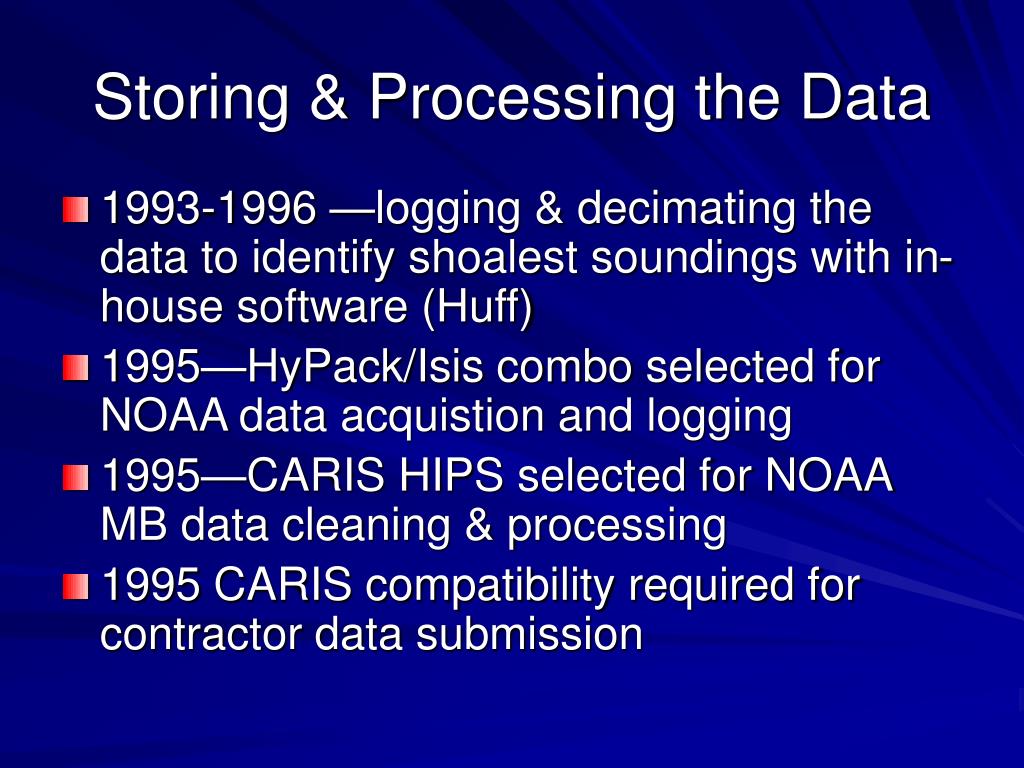 Storing & Processing the Data

1993-1996 —logging & decimating the data to identify shoalest soundings with in-house software (Huff)

1995—HyPack/Isis combo selected for NOAA data acquistion and logging

1995—CARIS HIPS selected for NOAA MB data cleaning & processing

1995 CARIS compatibility required for contractor data submission